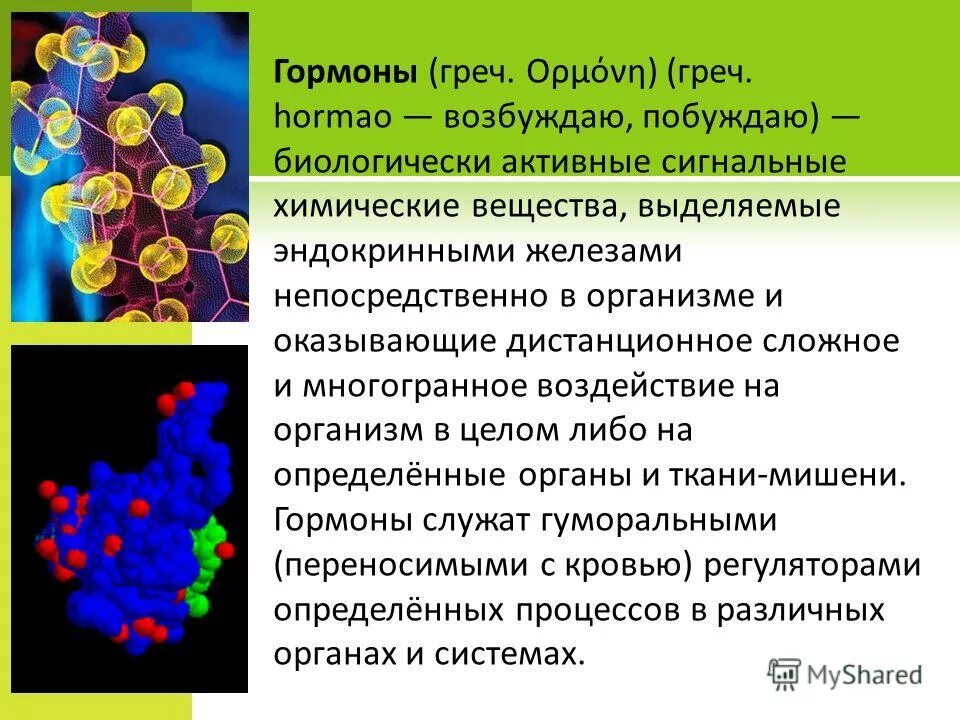 **Гормоны** (греч. Ορμόνη) (греч. hormao — возбуждаю, побуждаю) — биологически активные сигнальные химические вещества, выделяемые эндокринными железами непосредственно в организме и оказывающие дистанционное сложное и многогранное воздействие на организм в целом либо на определённые органы и ткани-мишени. Гормоны служат гуморальными (переносимыми с кровью) регуляторами определённых процессов в различных органах и системах.

MyShared